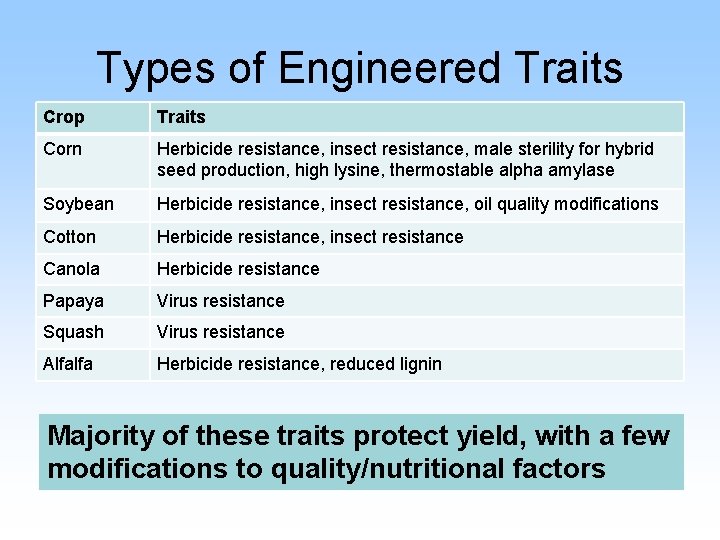 Types of Engineered Traits

| Crop | Traits |
|---|---|
| Corn | Herbicide resistance, insect resistance, male sterility for hybrid seed production, high lysine, thermostable alpha amylase |
| Soybean | Herbicide resistance, insect resistance, oil quality modifications |
| Cotton | Herbicide resistance, insect resistance |
| Canola | Herbicide resistance |
| Papaya | Virus resistance |
| Squash | Virus resistance |
| Alfalfa | Herbicide resistance, reduced lignin |

Majority of these traits protect yield, with a few modifications to quality/nutritional factors